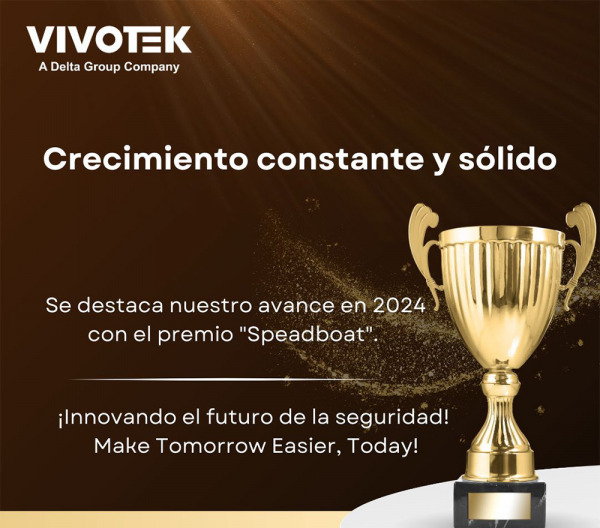 VIVOTEK
A Delta Group Company

Crecimiento constante y sólido

Se destaca nuestro avance en 2024 con el premio "Speadboat".

¡Innovando el futuro de la seguridad!
Make Tomorrow Easier, Today!